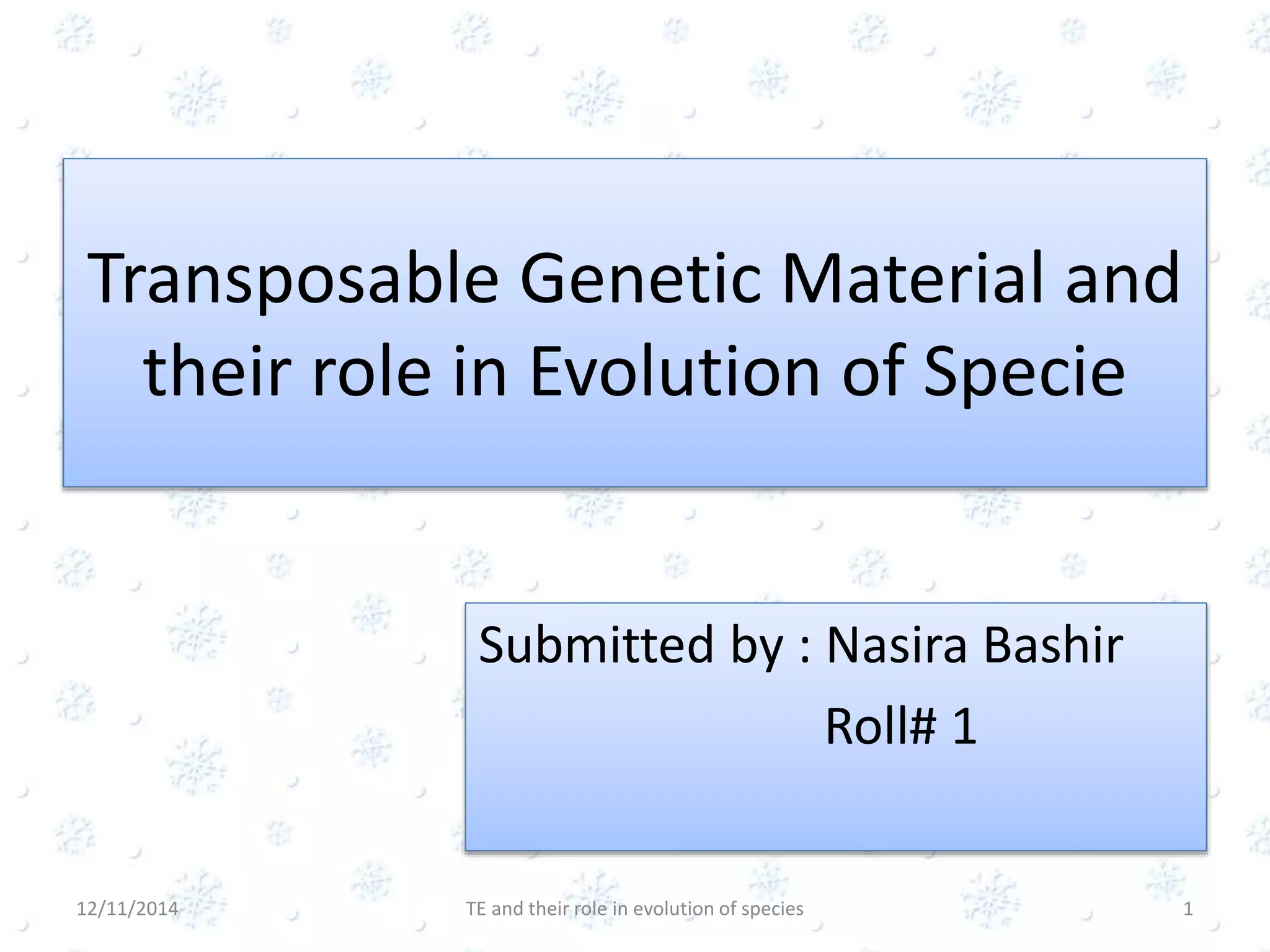 Transposable Genetic Material and their role in Evolution of Specie

Submitted by : Nasira Bashir
Roll# 1

12/11/2014

TE and their role in evolution of species

1